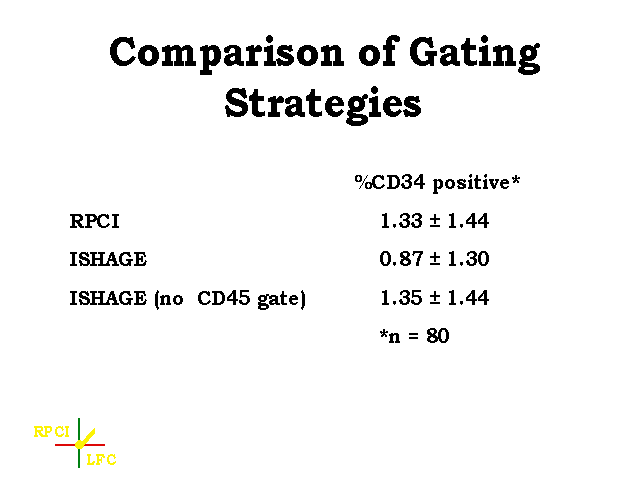 Comparison of Gating Strategies

| | %CD34 positive* |
|---|---|
| RPCI | 1.33 ± 1.44 |
| ISHAGE | 0.87 ± 1.30 |
| ISHAGE (no CD45 gate) | 1.35 ± 1.44 |
| | *n = 80 |

RPCI
LFC